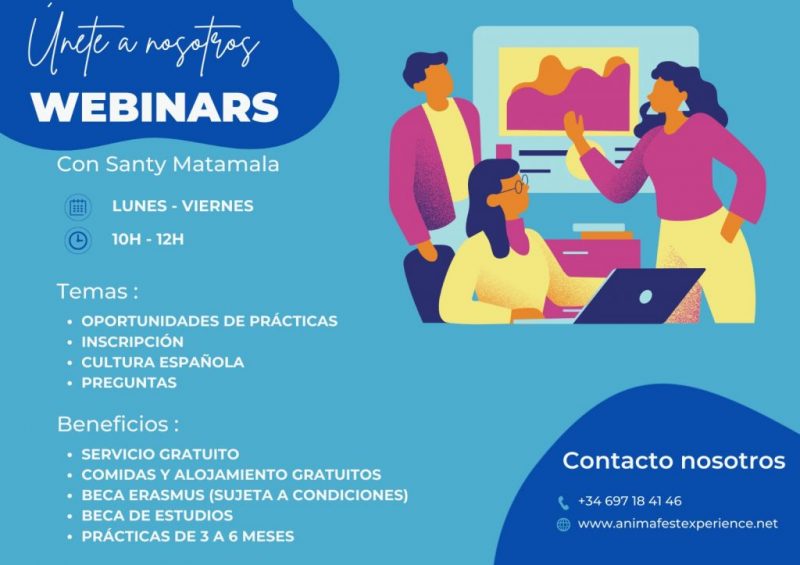 Únete a nosotros
WEBINARS

Con Santy Matamala

LUNES - VIERNES

10H - 12H

Temas :
• OPORTUNIDADES DE PRÁCTICAS
• INSCRIPCIÓN
• CULTURA ESPAÑOLA
• PREGUNTAS

Beneficios :
• SERVICIO GRATUITO
• COMIDAS Y ALOJAMIENTO GRATUITOS
• BECA ERASMUS (SUJETA A CONDICIONES)
• BECA DE ESTUDIOS
• PRÁCTICAS DE 3 A 6 MESES

Contacto nosotros

+34 697 18 41 46

www.animafestexperience.net